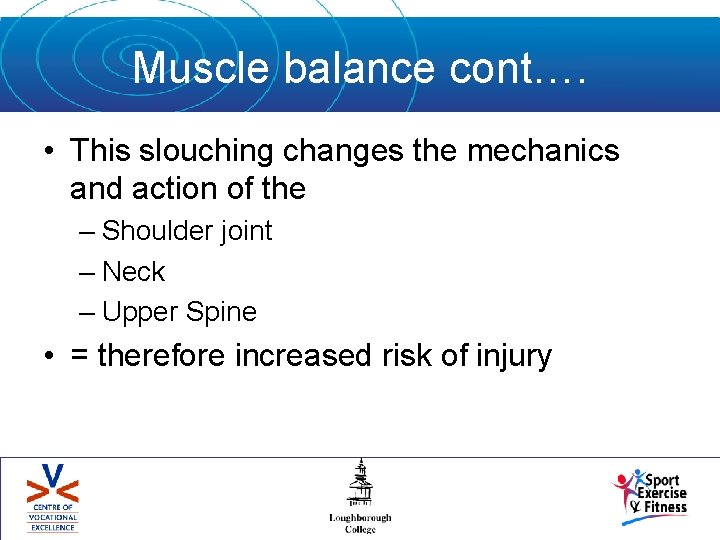 Muscle balance cont….

• This slouching changes the mechanics and action of the
– Shoulder joint
– Neck
– Upper Spine
• = therefore increased risk of injury

CENTRE OF VOCATIONAL EXCELLENCE

Loughborough College

Sport Exercise & Fitness